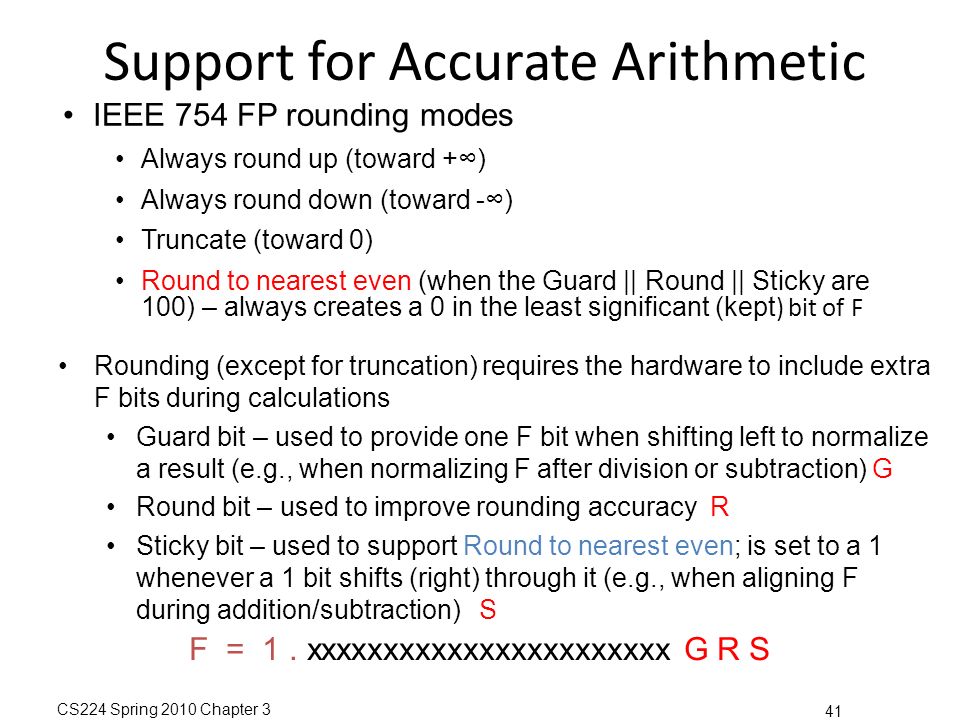 Support for Accurate Arithmetic

• IEEE 754 FP rounding modes
  • Always round up (toward +∞)
  • Always round down (toward -∞)
  • Truncate (toward 0)
  • Round to nearest even (when the Guard || Round || Sticky are 100) – always creates a 0 in the least significant (kept) bit of F

• Rounding (except for truncation) requires the hardware to include extra F bits during calculations
  • Guard bit – used to provide one F bit when shifting left to normalize a result (e.g., when normalizing F after division or subtraction) G
  • Round bit – used to improve rounding accuracy R
  • Sticky bit – used to support Round to nearest even; is set to a 1 whenever a 1 bit shifts (right) through it (e.g., when aligning F during addition/subtraction) S

F = 1 . xxxxxxxxxxxxxxxxxxxxxxx G R S

CS224 Spring 2010 Chapter 3

41